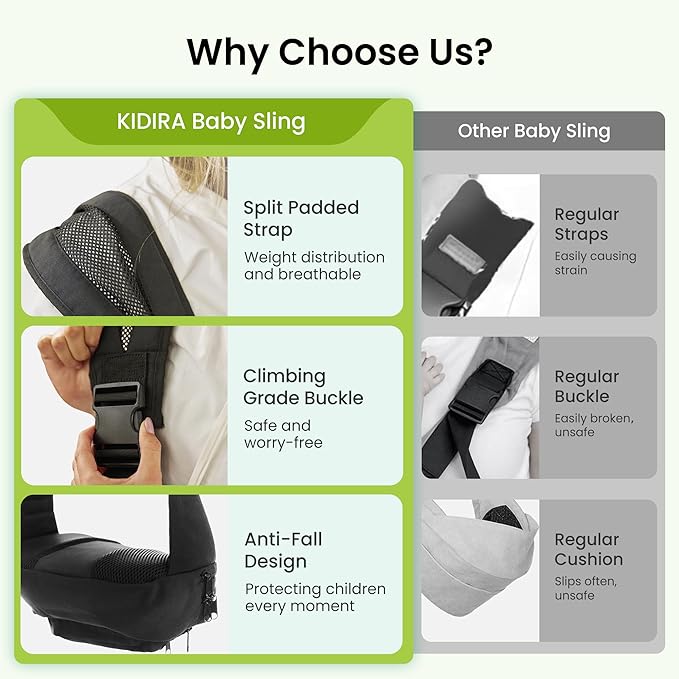 Why Choose Us?

KIDIRA Baby Sling

Split Padded Strap
Weight distribution and breathable

Climbing Grade Buckle
Safe and worry-free

Anti-Fall Design
Protecting children every moment

Other Baby Sling

Regular Straps
Easily causing strain

Regular Buckle
Easily broken, unsafe

Regular Cushion
Slips often, unsafe